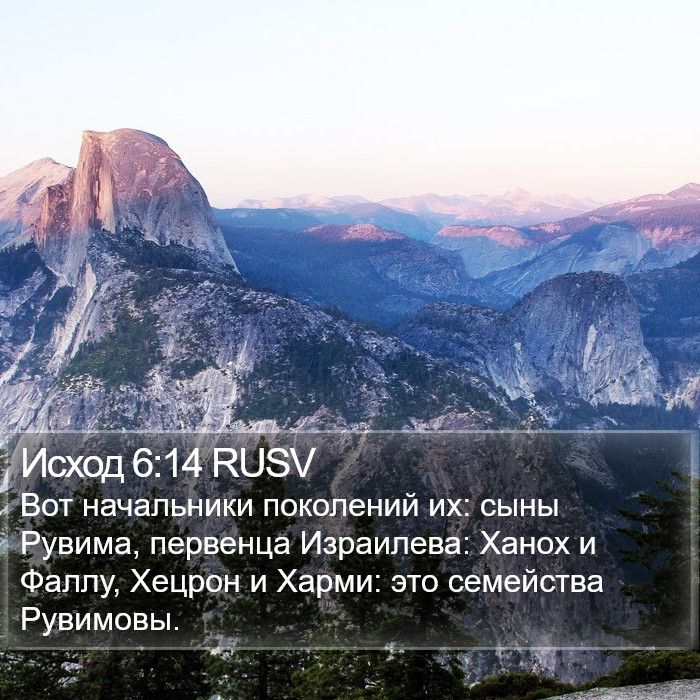 Исход 6:14 RUSV
Вот начальники поколений их: сыны Рувима, первенца Израилева: Ханох и Фаллу, Хецрон и Харми: это семейства Рувимовы.